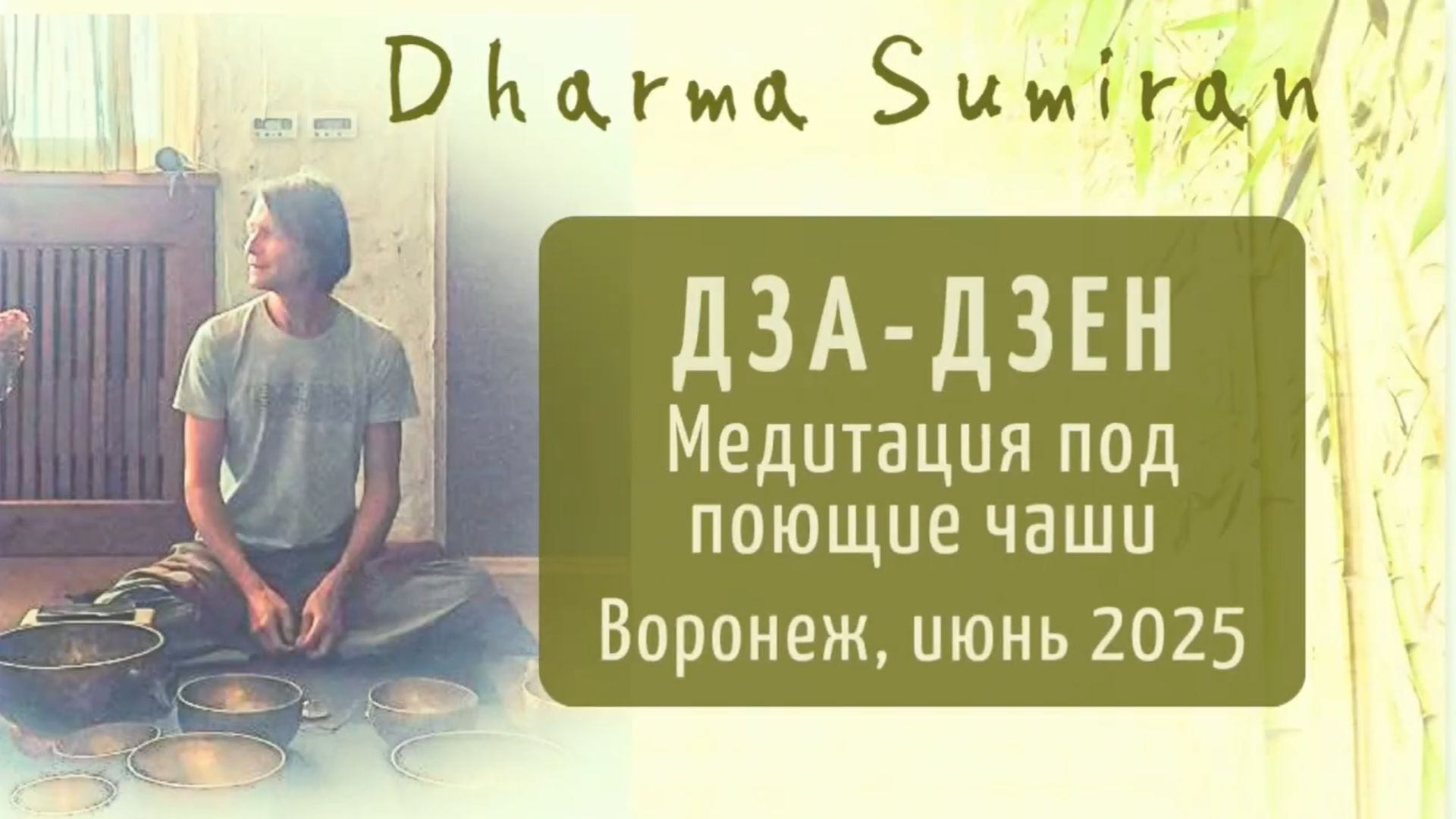 Dharma Sumiran

ДЗА-ДЗЕН
Медитация под поющие чаши
Воронеж, июнь 2025